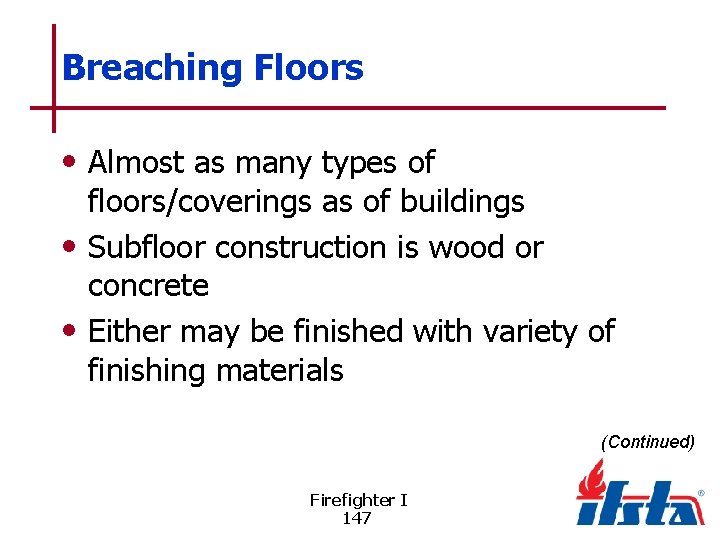 Breaching Floors

• Almost as many types of floors/coverings as of buildings
• Subfloor construction is wood or concrete
• Either may be finished with variety of finishing materials

(Continued)

Firefighter I
147

ifsta®